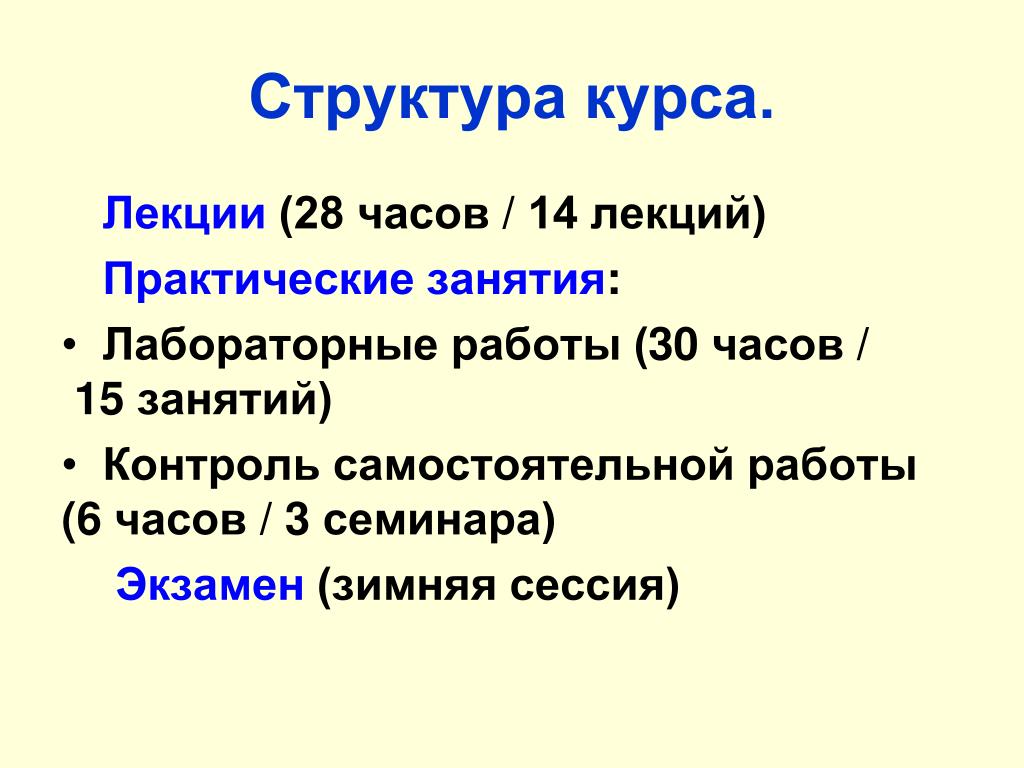 Структура курса.

Лекции (28 часов / 14 лекций)

Практические занятия:

• Лабораторные работы (30 часов / 15 занятий)

• Контроль самостоятельной работы (6 часов / 3 семинара)

Экзамен (зимняя сессия)